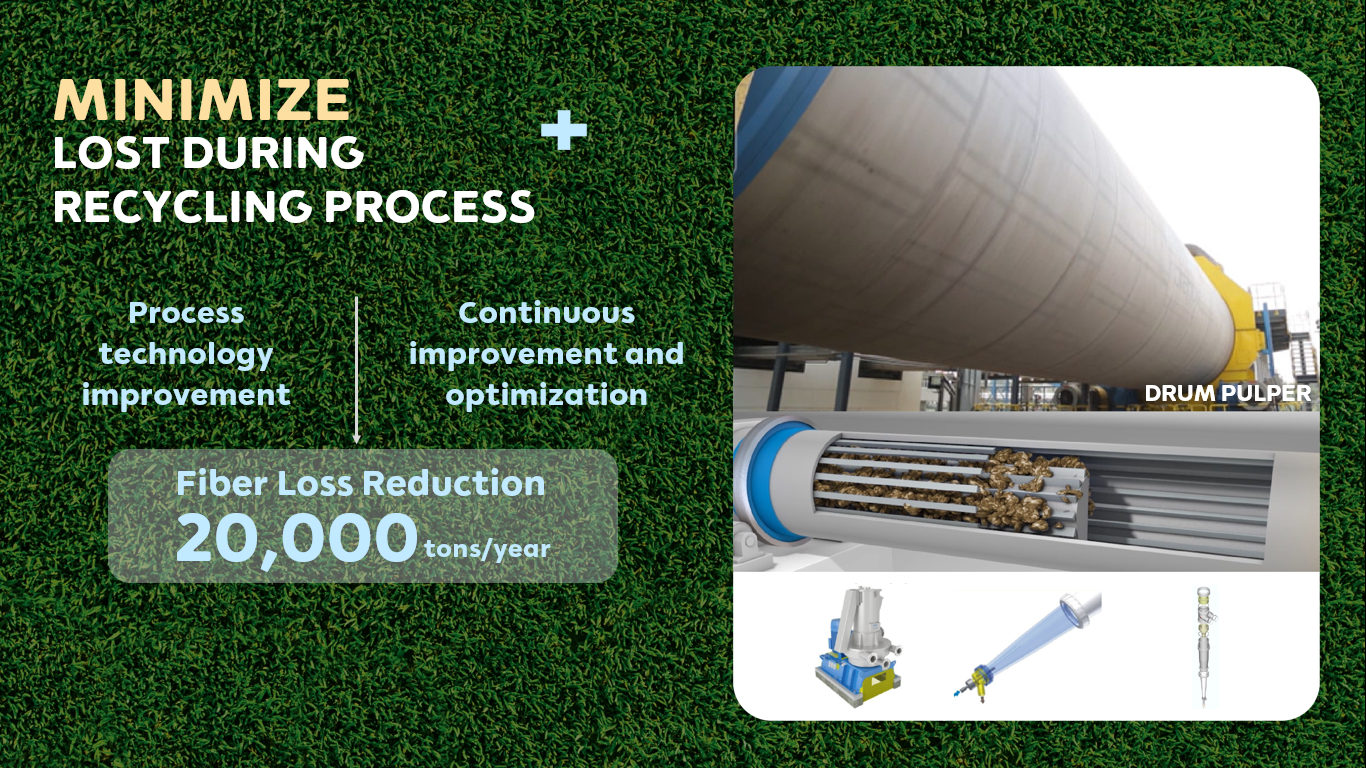 MINIMIZE
LOST DURING
RECYCLING PROCESS

+

Process technology improvement

Continuous improvement and optimization

Fiber Loss Reduction
20,000 tons/year

DRUM PULPER